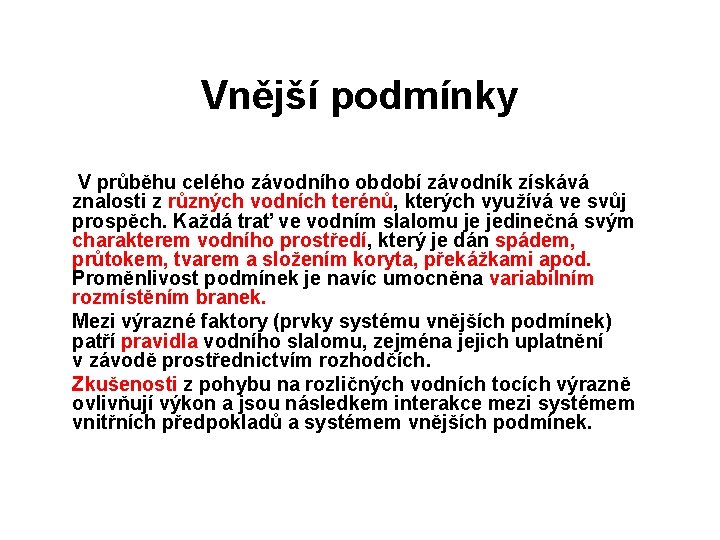 Vnější podmínky

V průběhu celého závodního období závodník získává znalosti z různých vodních terénů, kterých využívá ve svůj prospěch. Každá trať ve vodním slalomu je jedinečná svým charakterem vodního prostředí, který je dán spádem, průtokem, tvarem a složením koryta, překážkami apod. Proměnlivost podmínek je navíc umocněna variabilním rozmístěním branek.

Mezi výrazné faktory (prvky systému vnějších podmínek) patří pravidla vodního slalomu, zejména jejich uplatnění v závodě prostřednictvím rozhodčích.

Zkušenosti z pohybu na rozličných vodních tocích výrazně ovlivňují výkon a jsou následkem interakce mezi systémem vnitřních předpokladů a systémem vnějších podmínek.